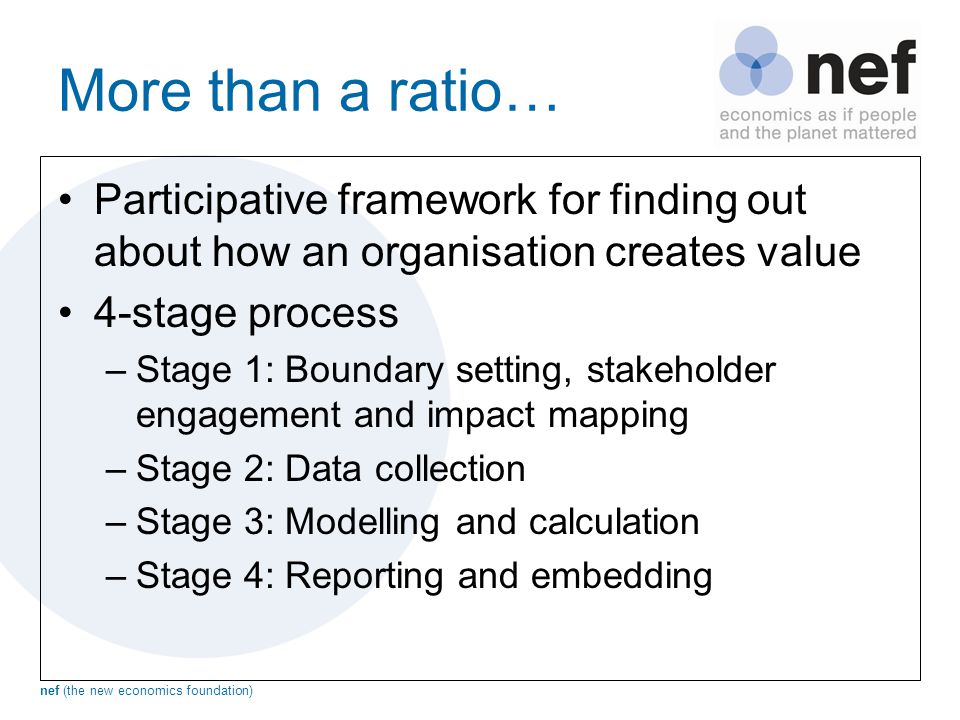 More than a ratio…

nef
economics as if people and the planet mattered

• Participative framework for finding out about how an organisation creates value
• 4-stage process
– Stage 1: Boundary setting, stakeholder engagement and impact mapping
– Stage 2: Data collection
– Stage 3: Modelling and calculation
– Stage 4: Reporting and embedding

nef (the new economics foundation)